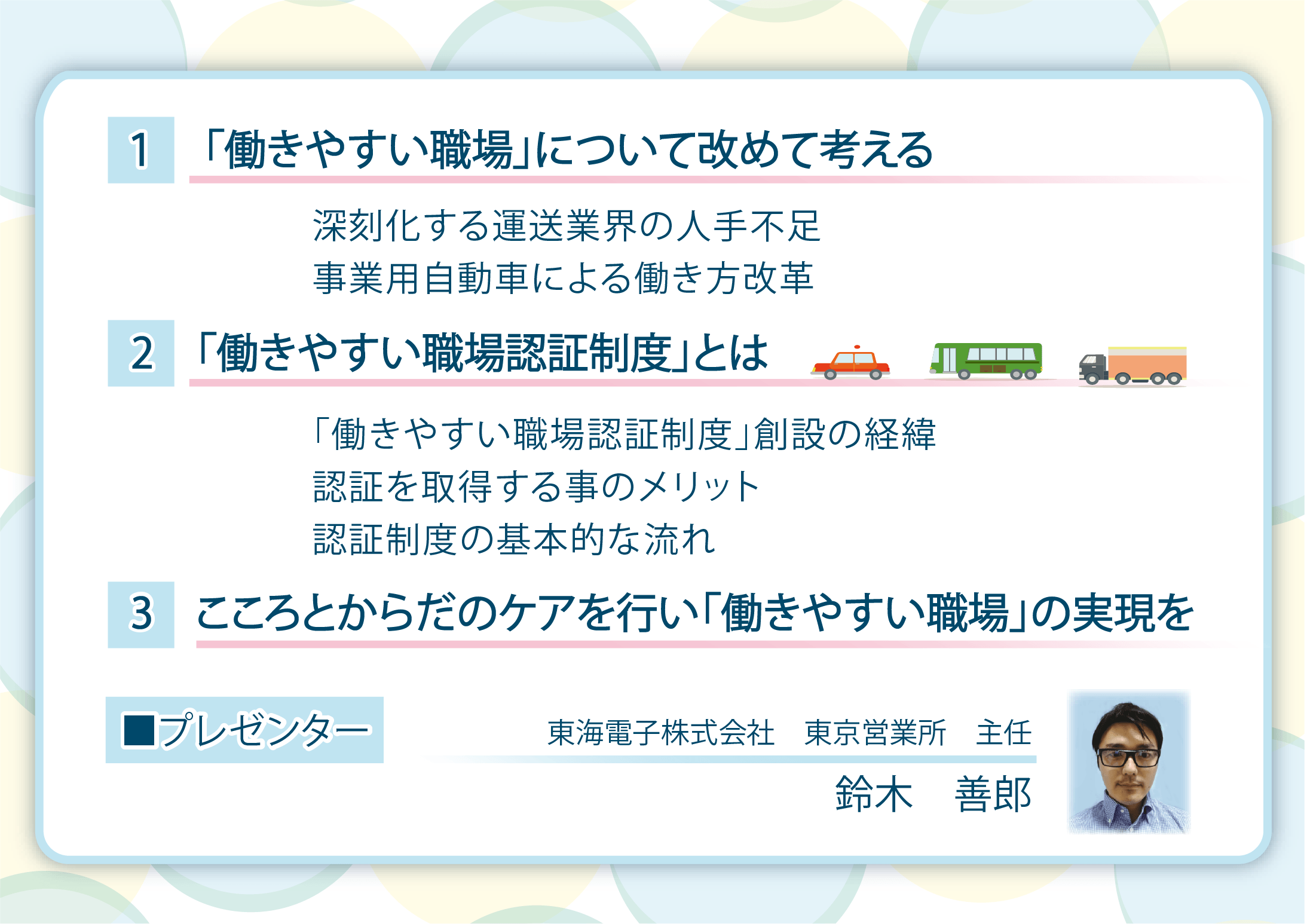 1 「働きやすい職場」について改めて考える

深刻化する運送業界の人手不足
事業用自動車による働き方改革

2 「働きやすい職場認証制度」とは

「働きやすい職場認証制度」創設の経緯
認証を取得する事のメリット
認証制度の基本的な流れ

3 こころとからだのケアを行い「働きやすい職場」の実現を

■プレゼンター

東海電子株式会社　東京営業所　主任
鈴木　善郎